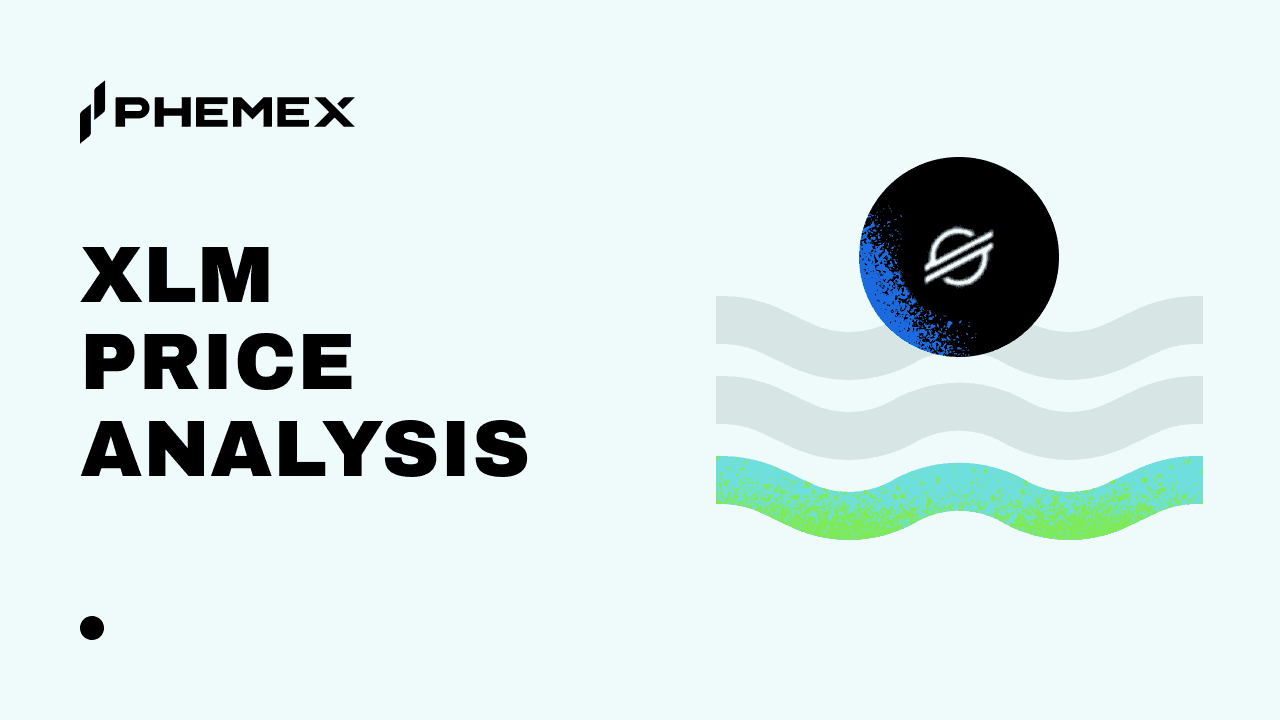 PHEMEX

XLM PRICE ANALYSIS